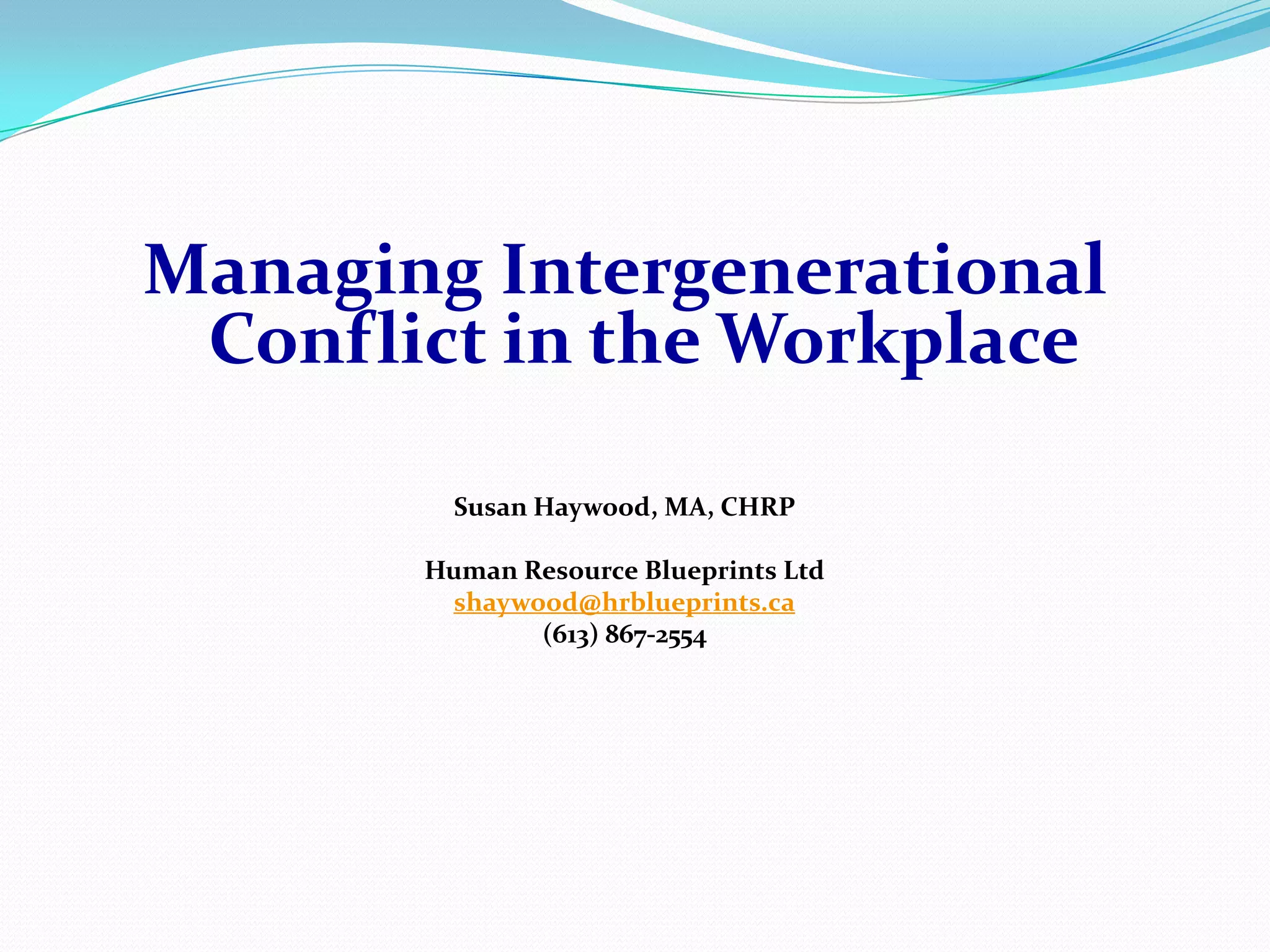 Managing Intergenerational Conflict in the Workplace

Susan Haywood, MA, CHRP

Human Resource Blueprints Ltd
shaywood@hrblueprints.ca
(613) 867-2554